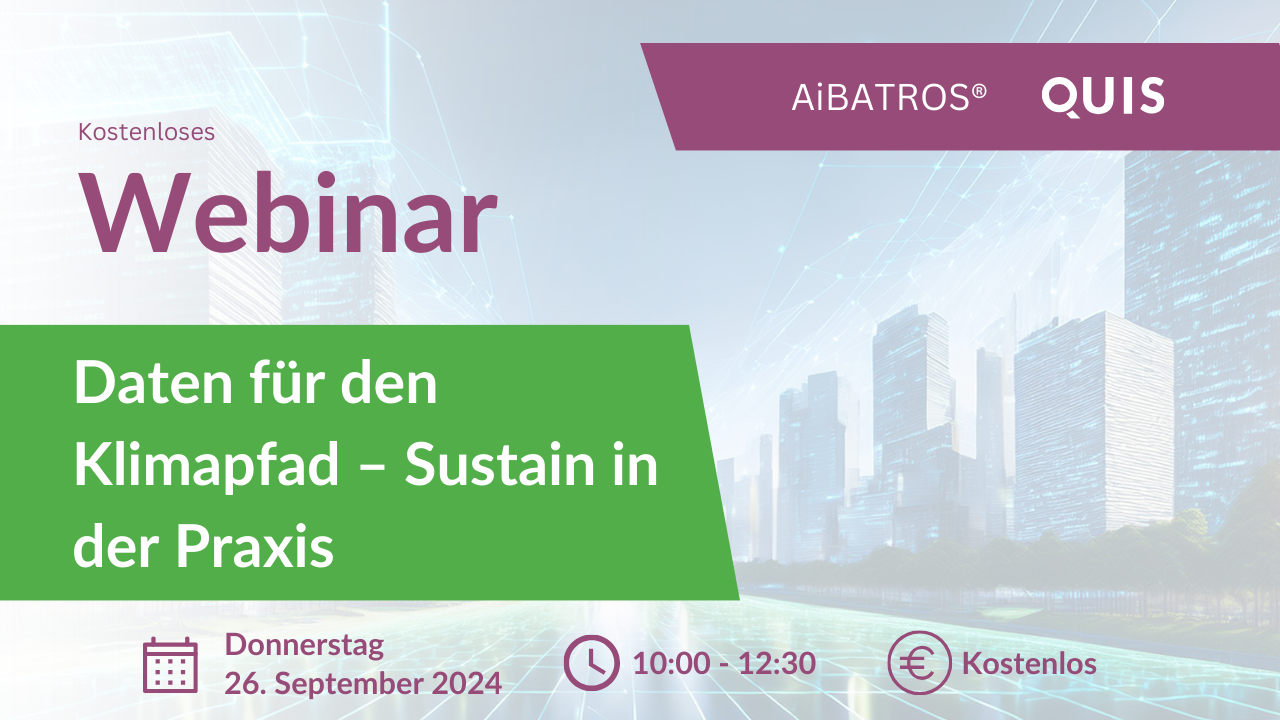 AiBATROS® QUIS

Kostenloses

Webinar

Daten für den Klimapfad – Sustain in der Praxis

Donnerstag
26. September 2024

10:00 - 12:30

Kostenlos